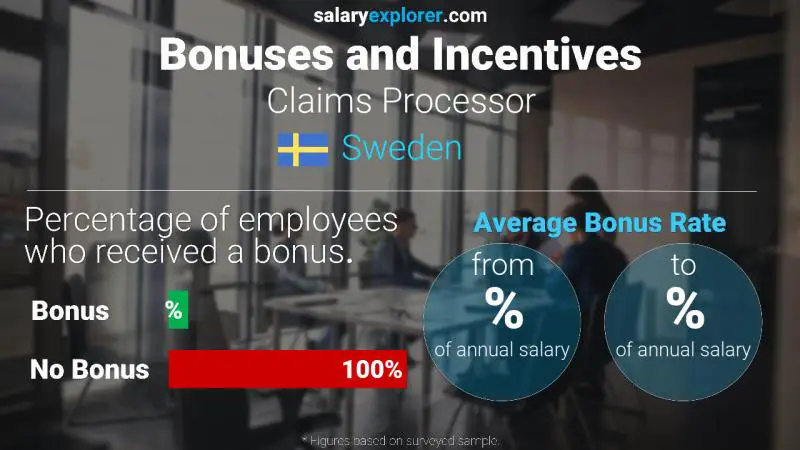 salaryexplorer.com
Bonuses and Incentives
Claims Processor
Sweden

Percentage of employees who received a bonus.

Bonus %
No Bonus 100%

Average Bonus Rate
from
%
of annual salary
to
%
of annual salary

* Figures based on surveyed sample.